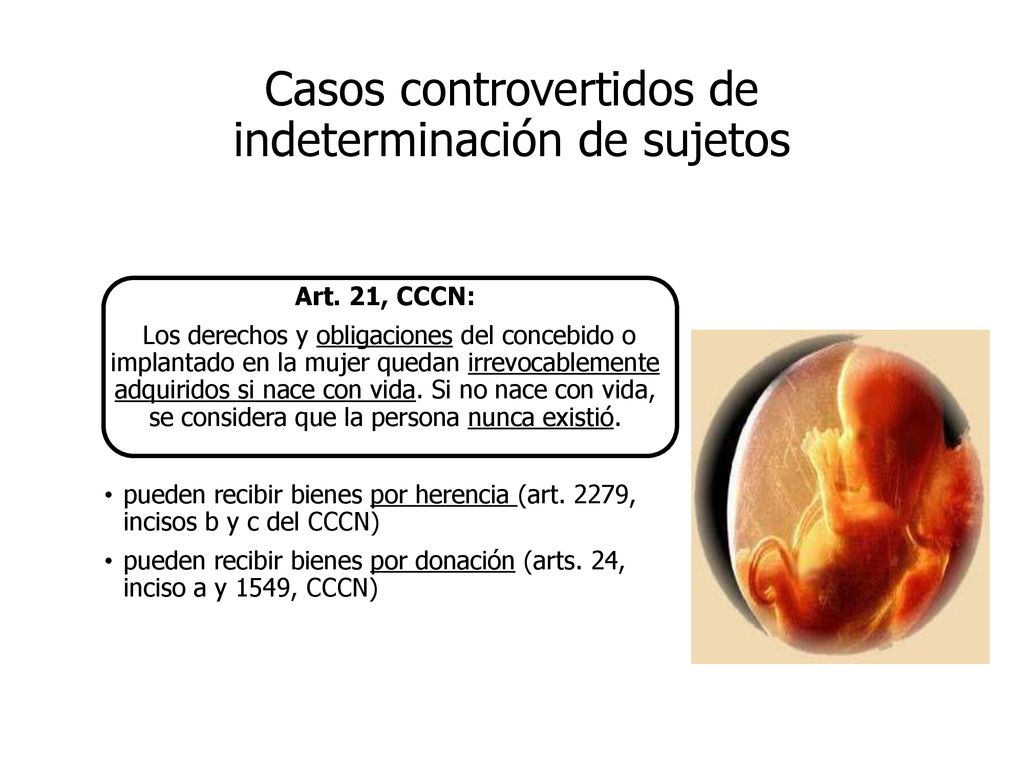 Casos controvertidos de indeterminación de sujetos

Art. 21, CCCN:

Los derechos y obligaciones del concebido o implantado en la mujer quedan irrevocablemente adquiridos si nace con vida. Si no nace con vida, se considera que la persona nunca existió.

• pueden recibir bienes por herencia (art. 2279, incisos b y c del CCCN)

• pueden recibir bienes por donación (arts. 24, inciso a y 1549, CCCN)